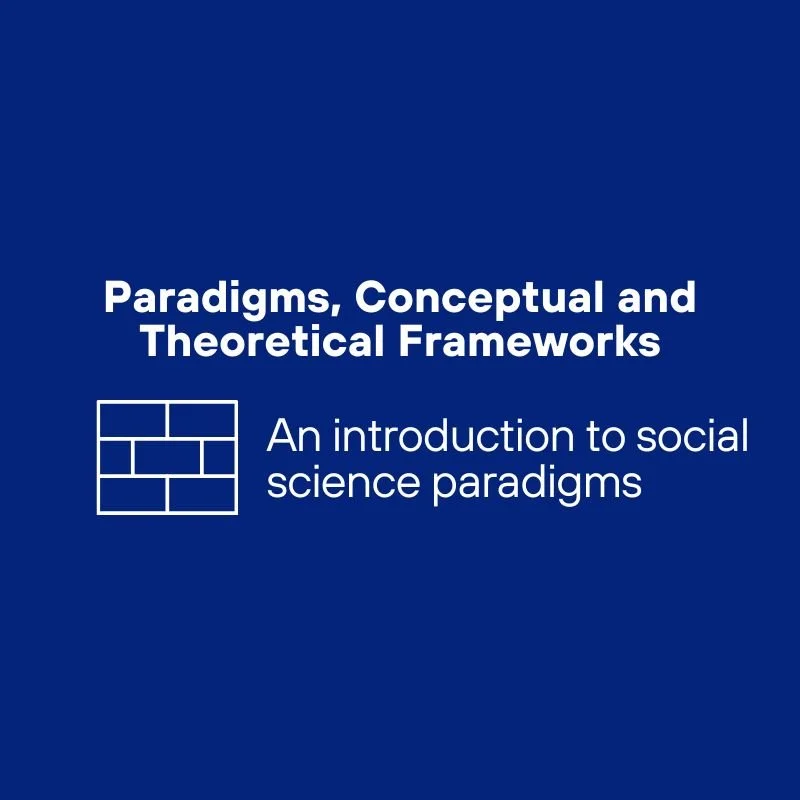 Paradigms, Conceptual and Theoretical Frameworks

An introduction to social science paradigms